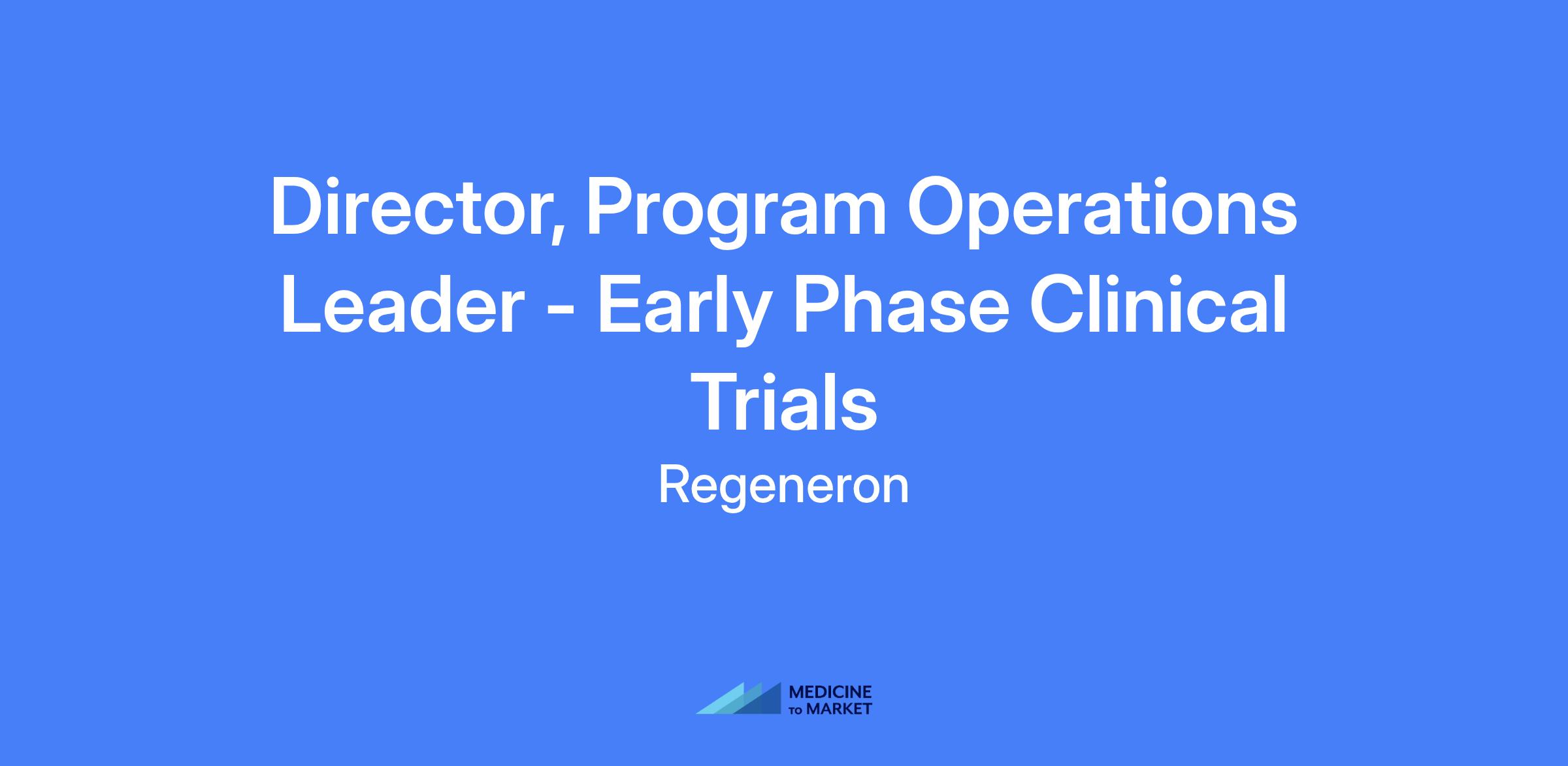 Director, Program Operations Leader - Early Phase Clinical Trials

Regeneron

MEDICINE TO MARKET